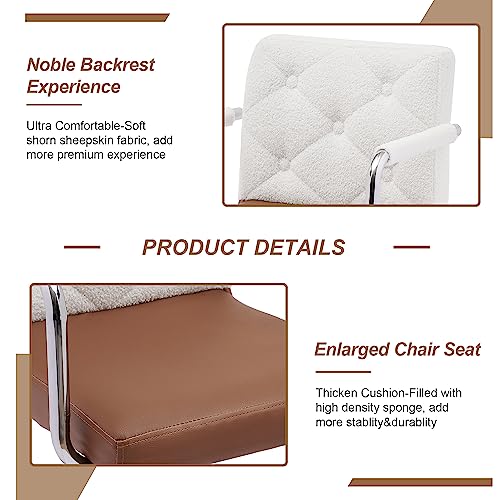 Noble Backrest Experience

Ultra Comfortable-Soft shorn sheepskin fabric, add more premium experience

PRODUCT DETAILS

Enlarged Chair Seat

Thicken Cushion-Filled with high density sponge, add more stablity&durablity